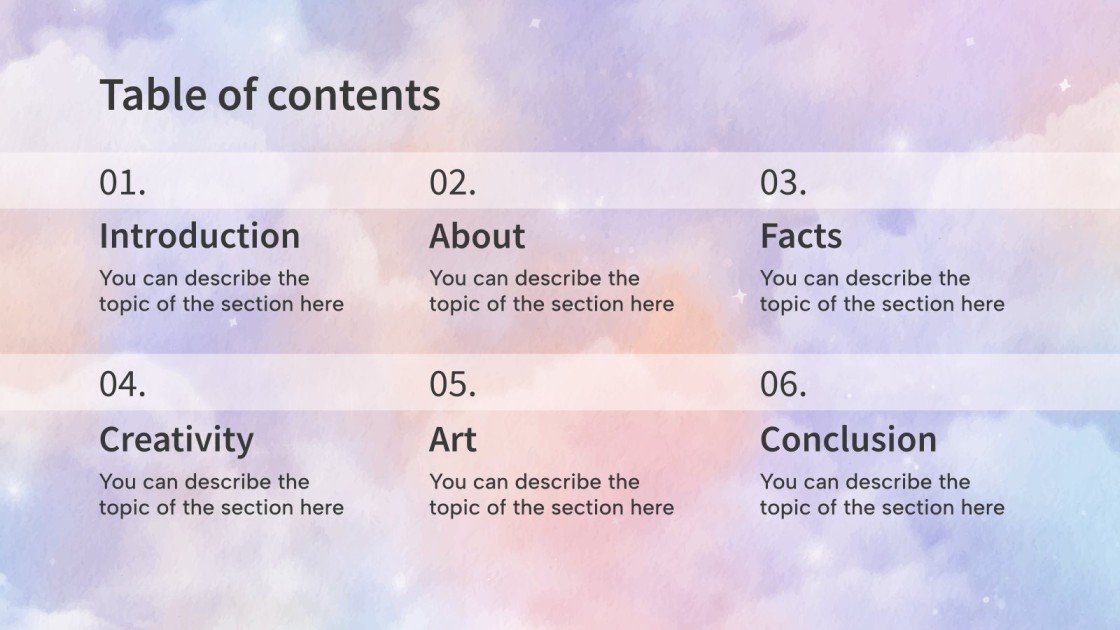 Table of contents

01.
Introduction
You can describe the topic of the section here

02.
About
You can describe the topic of the section here

03.
Facts
You can describe the topic of the section here

04.
Creativity
You can describe the topic of the section here

05.
Art
You can describe the topic of the section here

06.
Conclusion
You can describe the topic of the section here